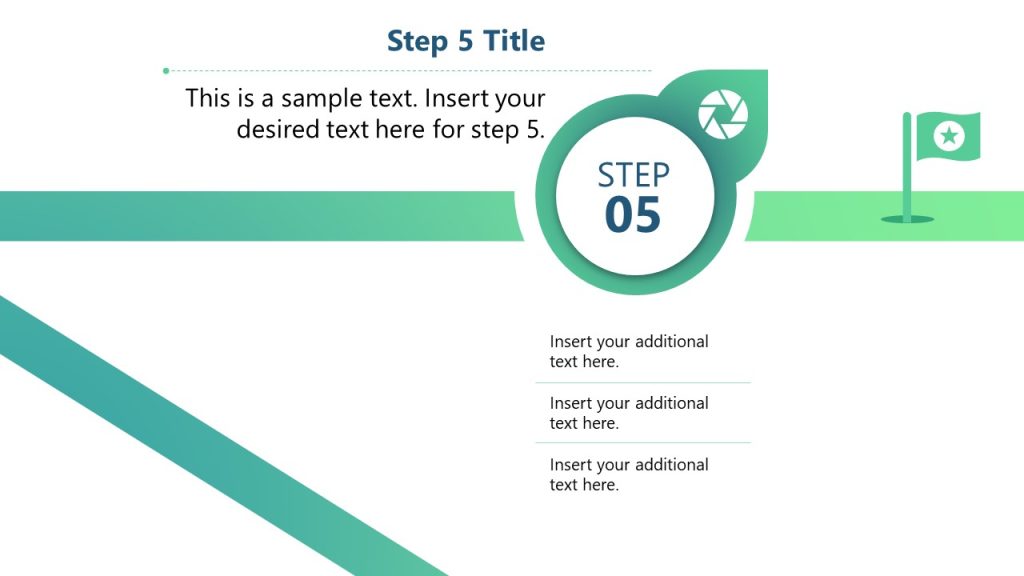 Step 5 Title

This is a sample text. Insert your desired text here for step 5.

STEP
05

Insert your additional text here.

Insert your additional text here.

Insert your additional text here.